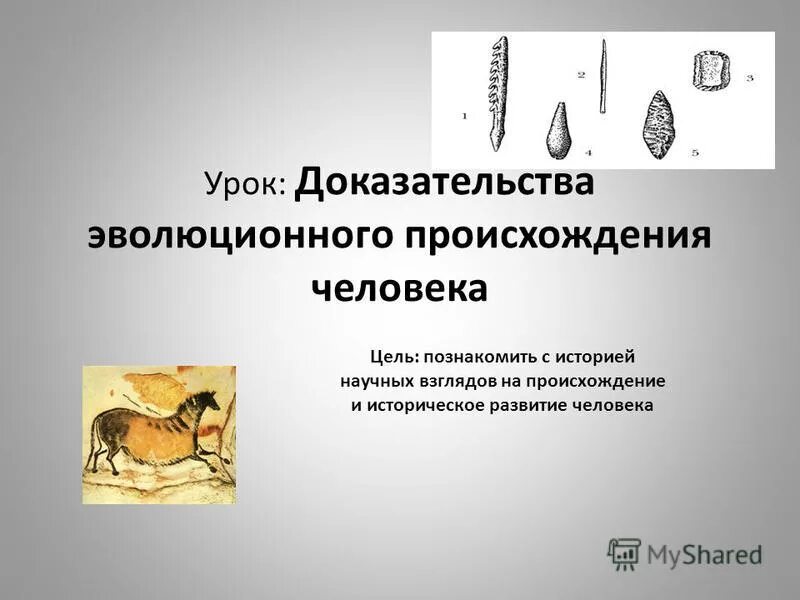 1
2
3
4
5

Урок: Доказательства эволюционного происхождения человека

Цель: познакомить с историей научных взглядов на происхождение и историческое развитие человека

MyShared